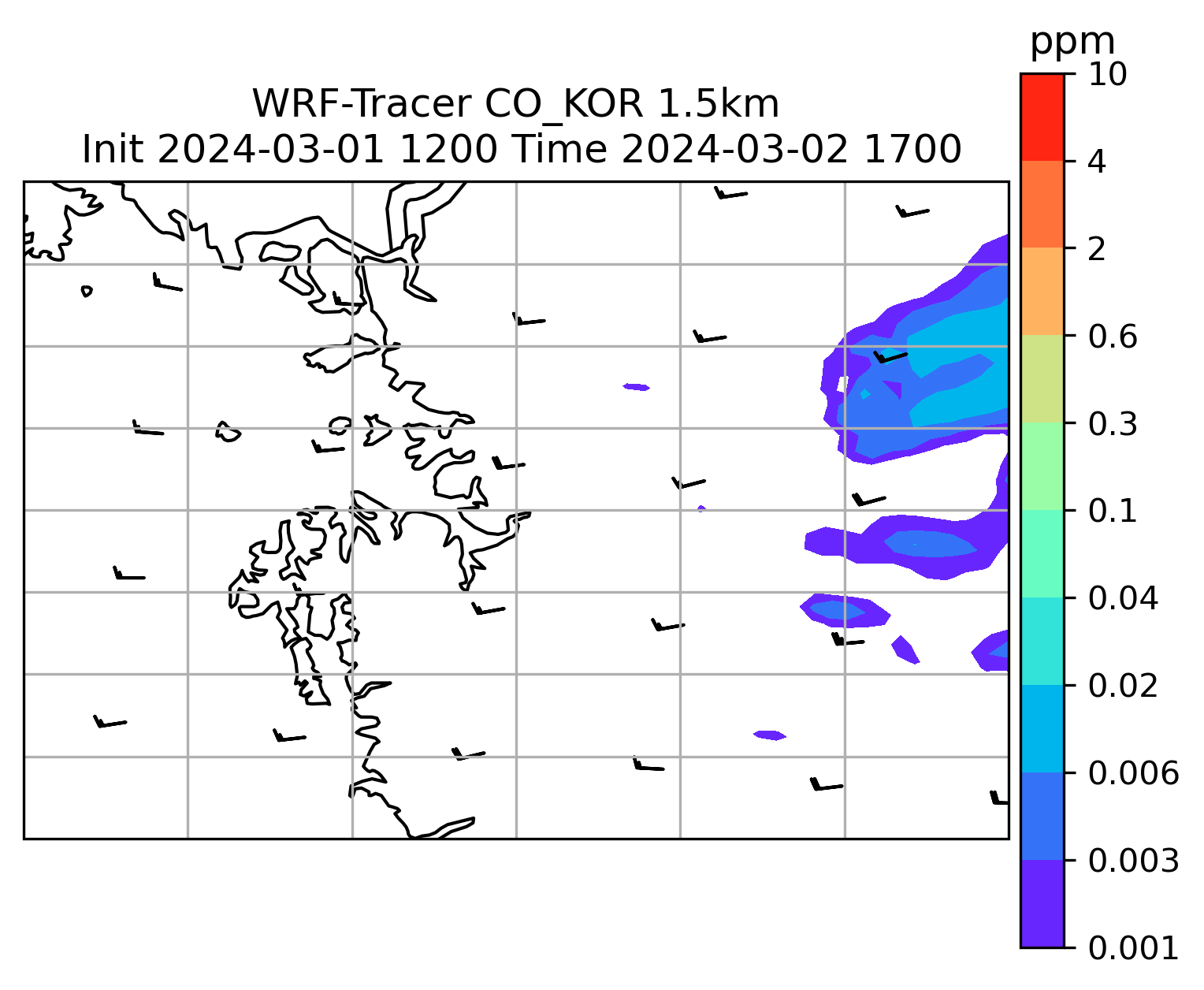 WRF-Tracer CO_KOR 1.5km
Init 2024-03-01 1200 Time 2024-03-02 1700

ppm
10
4
2
0.6
0.3
0.1
0.04
0.02
0.006
0.003
0.001